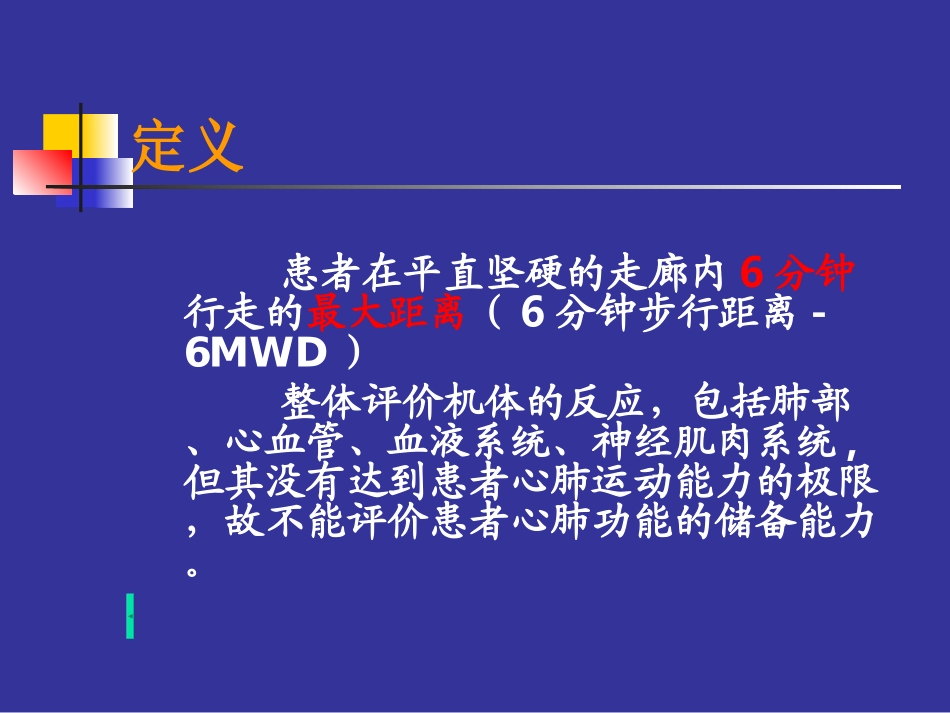 定义

患者在平直坚硬的走廊内 6 分钟行走的最大距离（ 6 分钟步行距离 - 6MWD ）

整体评价机体的反应，包括肺部、心血管、血液系统、神经肌肉系统，但其没有达到患者心肺运动能力的极限，故不能评价患者心肺功能的储备能力。